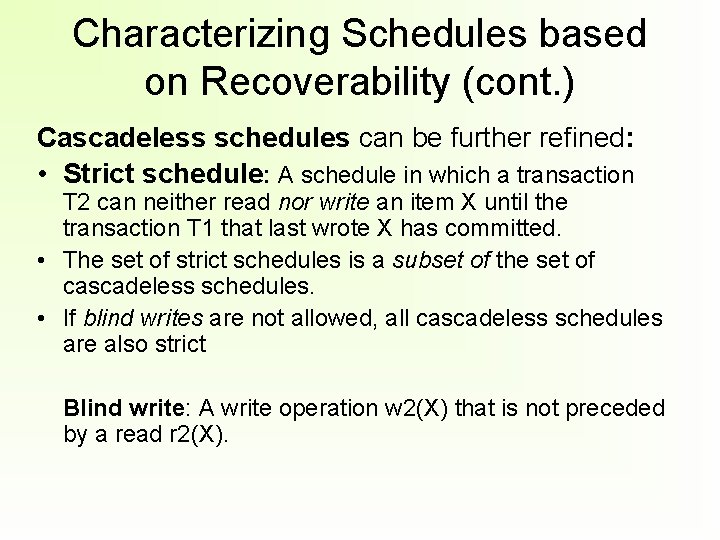 Characterizing Schedules based on Recoverability (cont.)

Cascadeless schedules can be further refined:

• Strict schedule: A schedule in which a transaction T2 can neither read nor write an item X until the transaction T1 that last wrote X has committed.

• The set of strict schedules is a subset of the set of cascadeless schedules.

• If blind writes are not allowed, all cascadeless schedules are also strict

Blind write: A write operation w2(X) that is not preceded by a read r2(X).